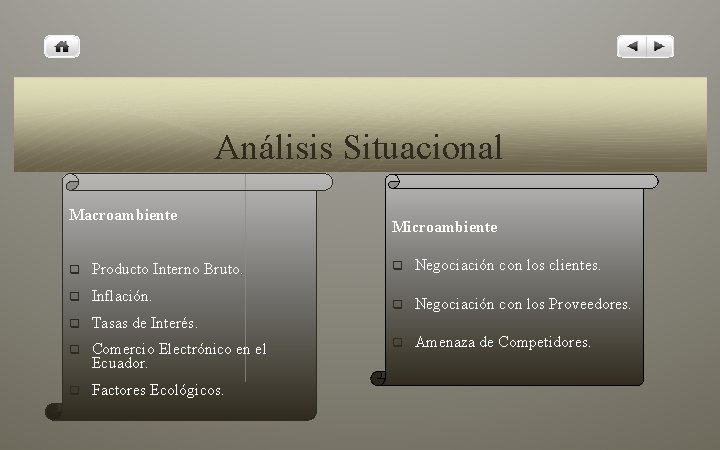 Análisis Situacional

Macroambiente

Producto Interno Bruto.

Inflación.

Tasas de Interés.

Comercio Electrónico en el Ecuador.

Factores Ecológicos.

Microambiente

Negociación con los clientes.

Negociación con los Proveedores.

Amenaza de Competidores.